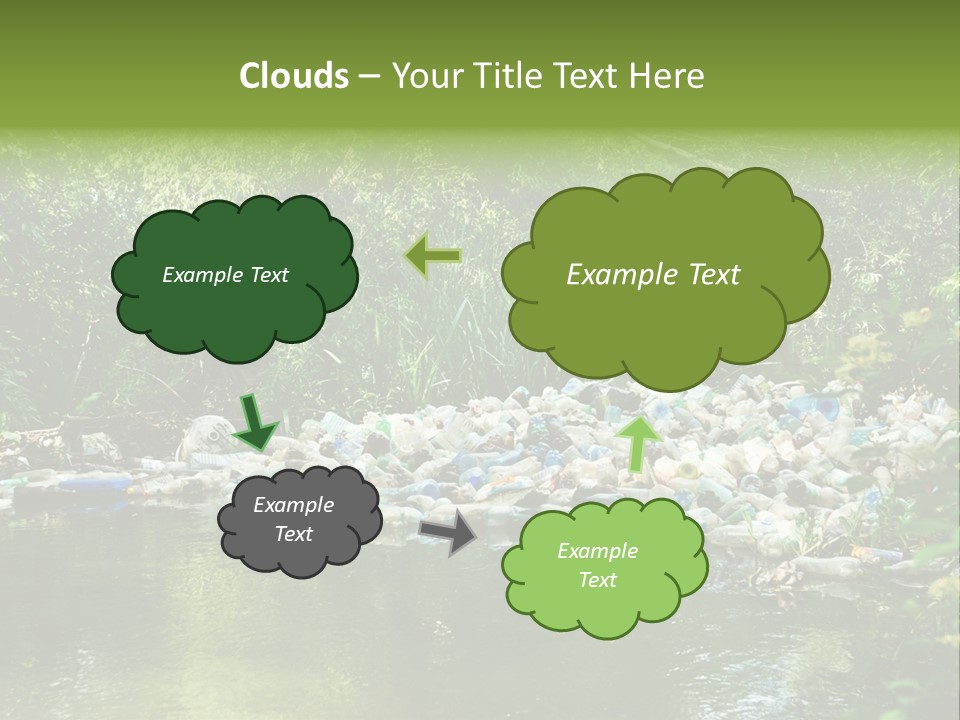 Clouds – Your Title Text Here

Example Text

Example Text

Example Text

Example Text